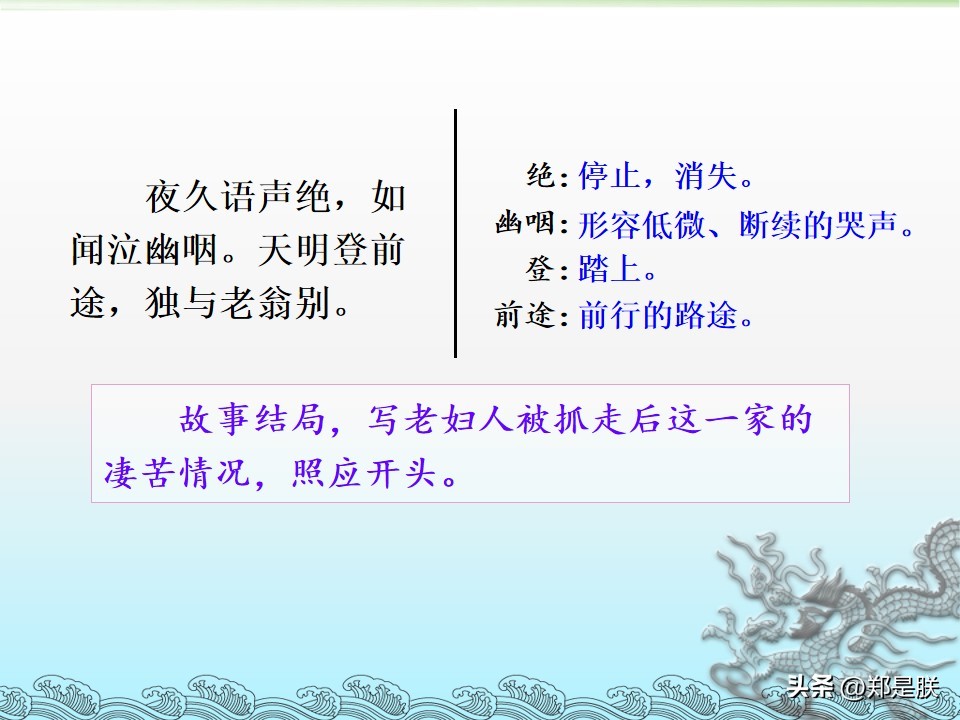 夜久语声绝，如闻泣幽咽。天明登前途，独与老翁别。

绝：停止，消失。
幽咽：形容低微、断续的哭声。
登：踏上。
前途：前行的路途。

故事结局，写老妇人被抓走后这一家的凄苦情况，照应开头。

头条 @郑是朕